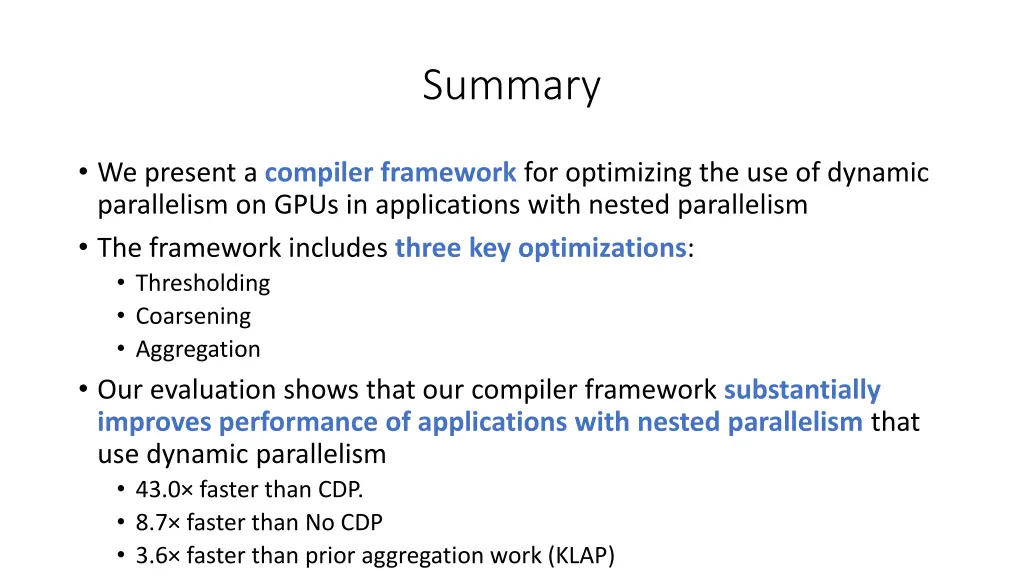 Summary

• We present a compiler framework for optimizing the use of dynamic parallelism on GPUs in applications with nested parallelism
• The framework includes three key optimizations:
  • Thresholding
  • Coarsening
  • Aggregation
• Our evaluation shows that our compiler framework substantially improves performance of applications with nested parallelism that use dynamic parallelism
  • 43.0× faster than CDP.
  • 8.7× faster than No CDP
  • 3.6× faster than prior aggregation work (KLAP)